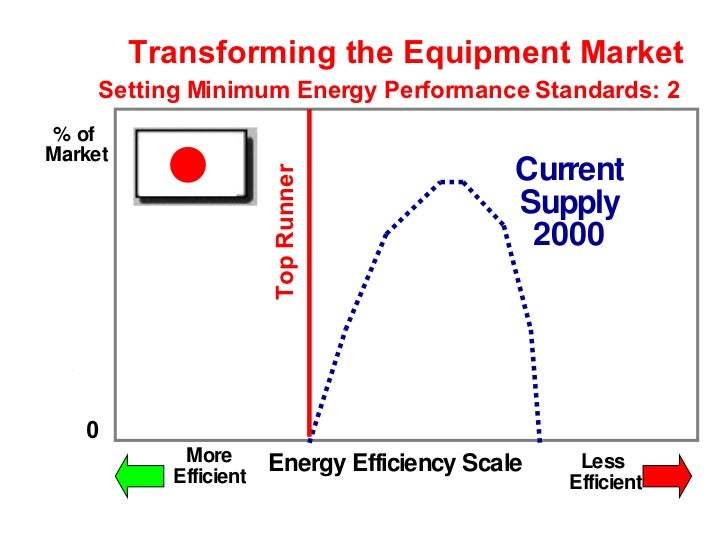 Transforming the Equipment Market
Setting Minimum Energy Performance Standards: 2

% of Market

Top Runner

Current Supply 2000

0

More Efficient

Energy Efficiency Scale

Less Efficient